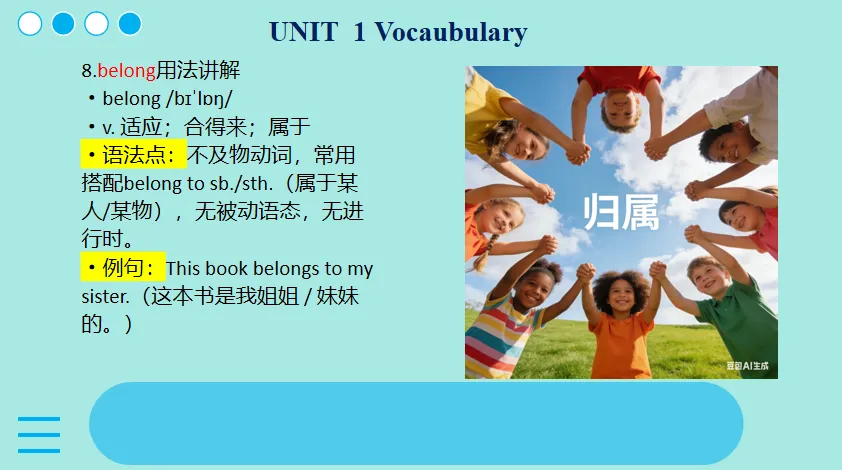 UNIT 1 Vocaubulary

8.belong用法讲解

• belong /bɪˈlɒŋ/

• v. 适应；合得来；属于

• 语法点：不及物动词，常用搭配belong to sb./sth.（属于某人/某物），无被动语态，无进行时。

• 例句：This book belongs to my sister.（这本书是我姐姐 / 妹妹的。）

归属

豆包AI生成